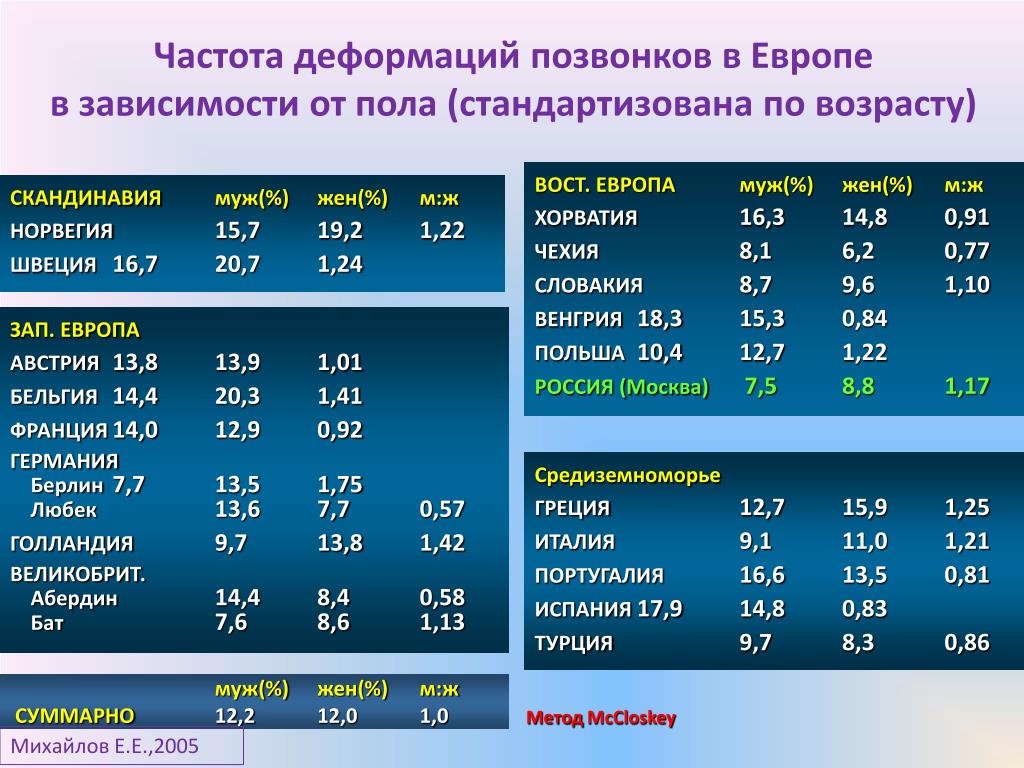 Частота деформаций позвонков в Европе
в зависимости от пола (стандартизована по возрасту)

| СКАНДИНАВИЯ | муж(%) | жен(%) | м:ж |
|---|---|---|---|
| НОРВЕГИЯ | 15,7 | 19,2 | 1,22 |
| ШВЕЦИЯ 16,7 | 20,7 | 1,24 | |

| ЗАП. ЕВРОПА | | | |
|---|---|---|---|
| АВСТРИЯ 13,8 | 13,9 | 1,01 | |
| БЕЛЬГИЯ 14,4 | 20,3 | 1,41 | |
| ФРАНЦИЯ 14,0 | 12,9 | 0,92 | |
| ГЕРМАНИЯ | | | |
| Берлин 7,7 | 13,5 | 1,75 | |
| Любек | 13,6 | 7,7 | 0,57 |
| ГОЛЛАНДИЯ | 9,7 | 13,8 | 1,42 |
| ВЕЛИКОБРИТ. | | | |
| Абердин | 14,4 | 8,4 | 0,58 |
| Бат | 7,6 | 8,6 | 1,13 |

| | муж(%) | жен(%) | м:ж |
|---|---|---|---|
| СУММАРНО | 12,2 | 12,0 | 1,0 |

Михайлов Е.Е.,2005

| ВОСТ. ЕВРОПА | муж(%) | жен(%) | м:ж |
|---|---|---|---|
| ХОРВАТИЯ | 16,3 | 14,8 | 0,91 |
| ЧЕХИЯ | 8,1 | 6,2 | 0,77 |
| СЛОВАКИЯ | 8,7 | 9,6 | 1,10 |
| ВЕНГРИЯ 18,3 | 15,3 | 0,84 | |
| ПОЛЬША 10,4 | 12,7 | 1,22 | |
| РОССИЯ (Москва) | 7,5 | 8,8 | 1,17 |

| Средиземноморье | | | |
|---|---|---|---|
| ГРЕЦИЯ | 12,7 | 15,9 | 1,25 |
| ИТАЛИЯ | 9,1 | 11,0 | 1,21 |
| ПОРТУГАЛИЯ | 16,6 | 13,5 | 0,81 |
| ИСПАНИЯ 17,9 | 14,8 | 0,83 | |
| ТУРЦИЯ | 9,7 | 8,3 | 0,86 |

Метод McCloskey